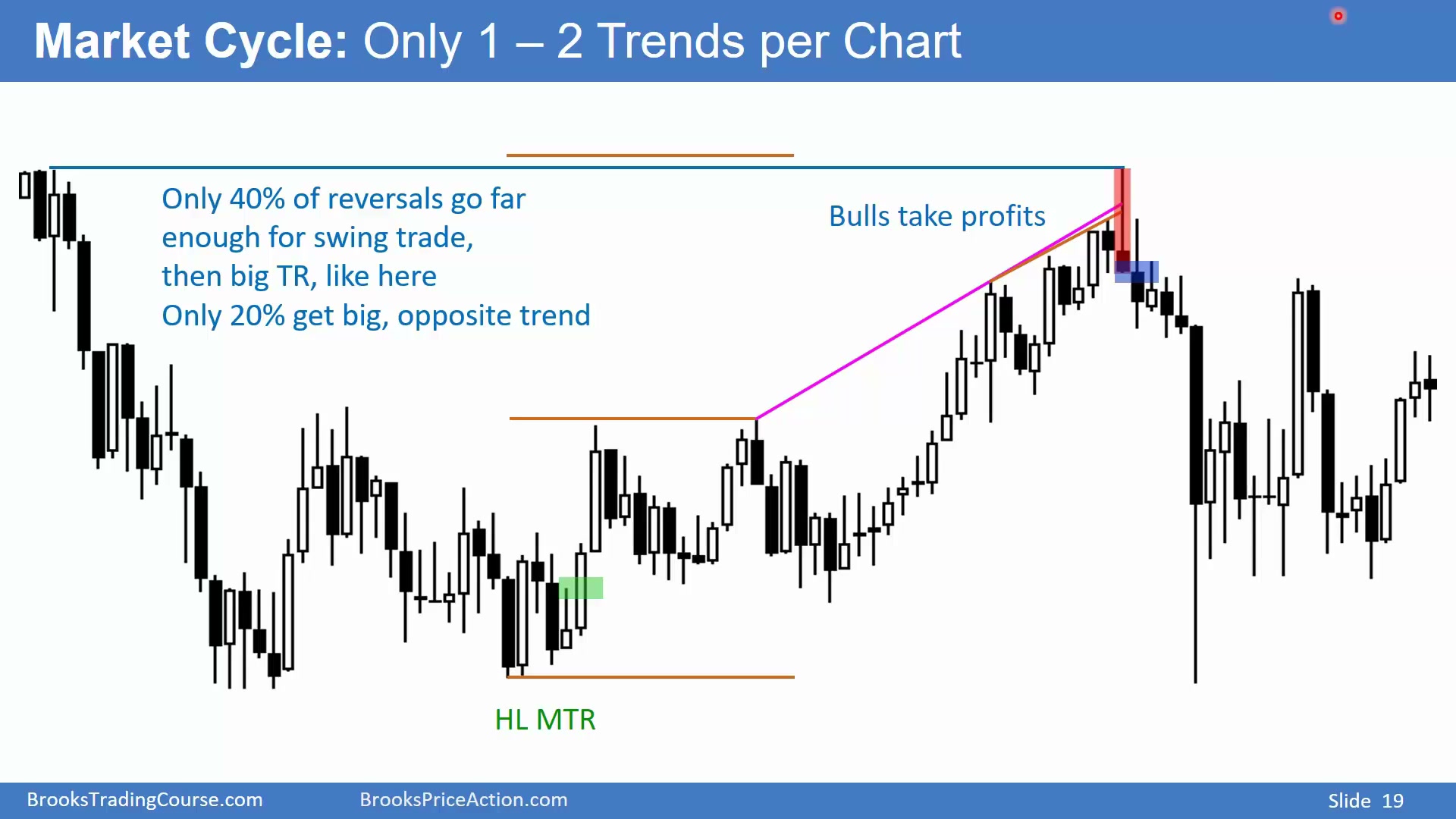 Market Cycle: Only 1 – 2 Trends per Chart

Only 40% of reversals go far enough for swing trade, then big TR, like here
Only 20% get big, opposite trend

Bulls take profits

HL MTR

BrooksTradingCourse.com BrooksPriceAction.com Slide 19